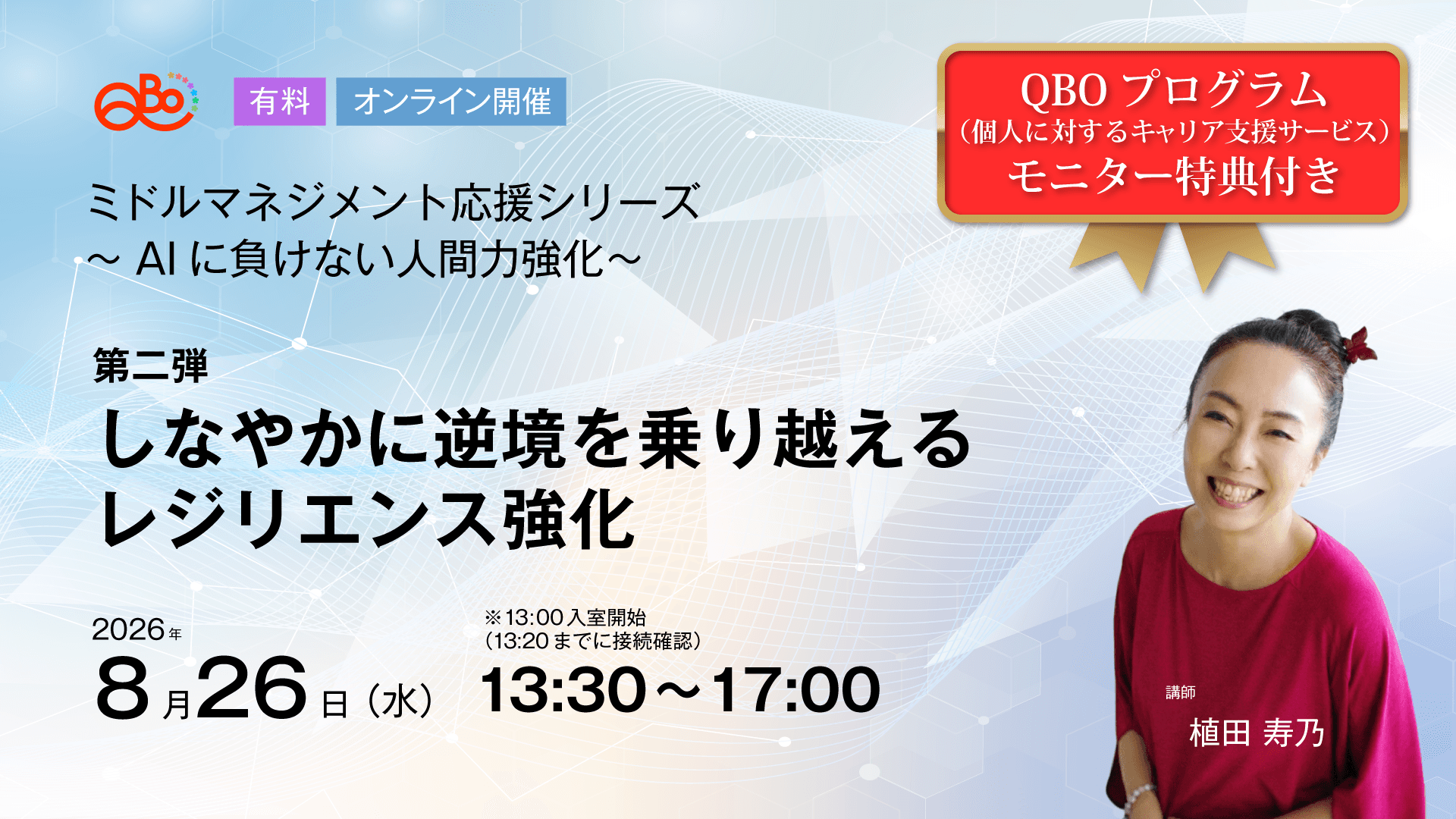 QBO

有料 オンライン開催

QBO プログラム
（個人に対するキャリア支援サービス）
モニター特典付き

ミドルマネジメント応援シリーズ
～ AI に負けない人間力強化～

第二弾
しなやかに逆境を乗り越える
レジリエンス強化

2026年
8月26日（水）

※13:00 入室開始
（13:20 までに接続確認）
13:30～17:00

講師
植田 寿乃